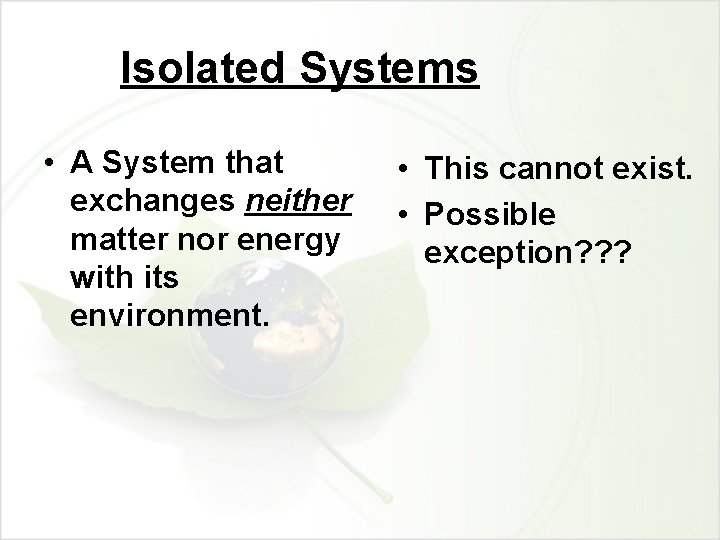 Isolated Systems

• A System that exchanges neither matter nor energy with its environment.

• This cannot exist.
• Possible exception???